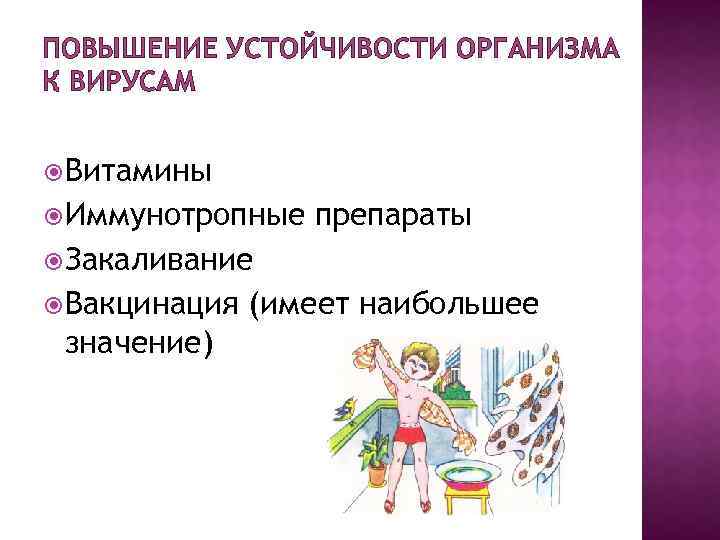 ПОВЫШЕНИЕ УСТОЙЧИВОСТИ ОРГАНИЗМА К ВИРУСАМ

Витамины
Иммунотропные препараты
Закаливание
Вакцинация (имеет наибольшее значение)